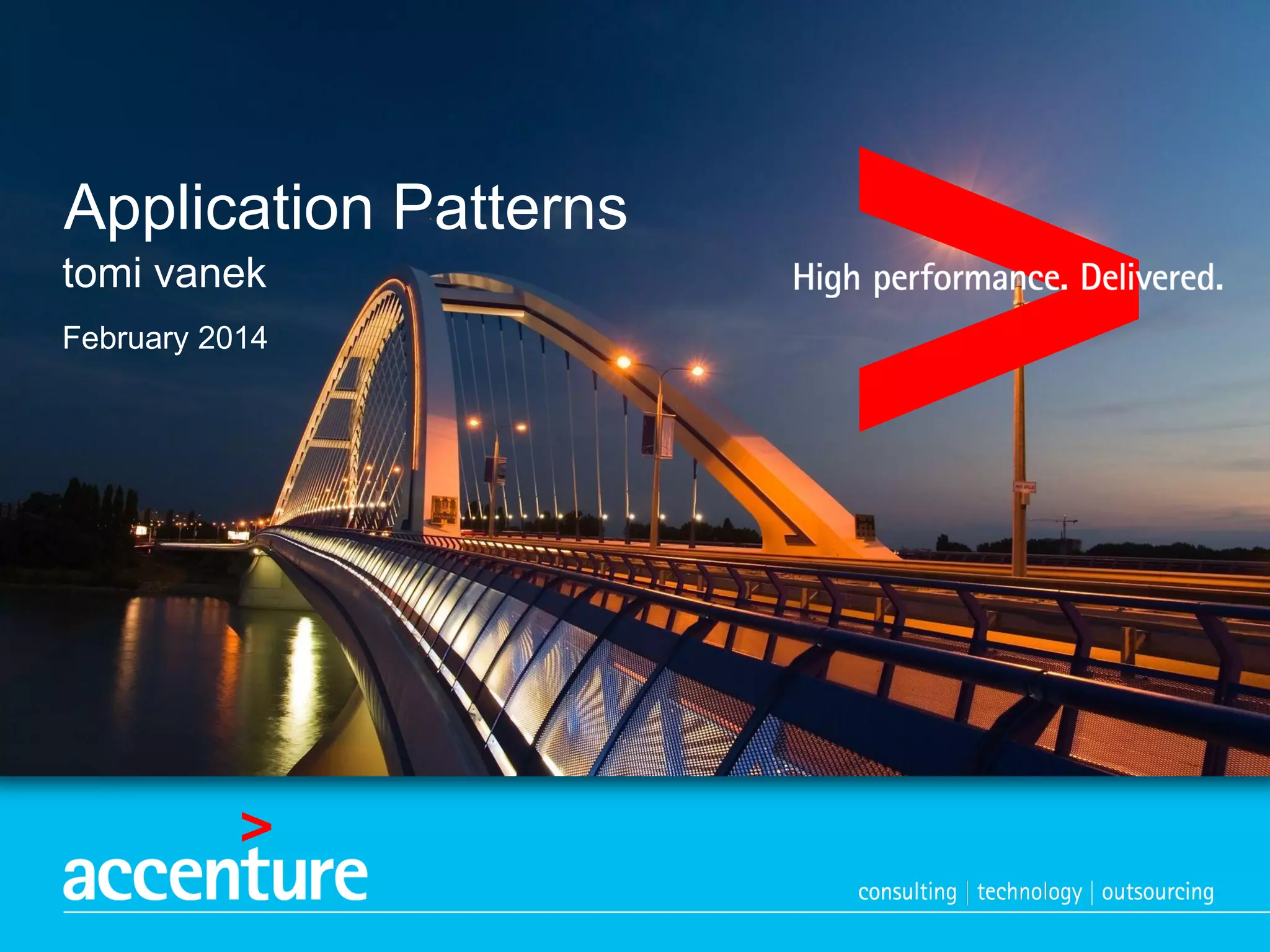 Application Patterns
tomi vanek

February 2014

High performance. Delivered.

accenture

consulting | technology | outsourcing